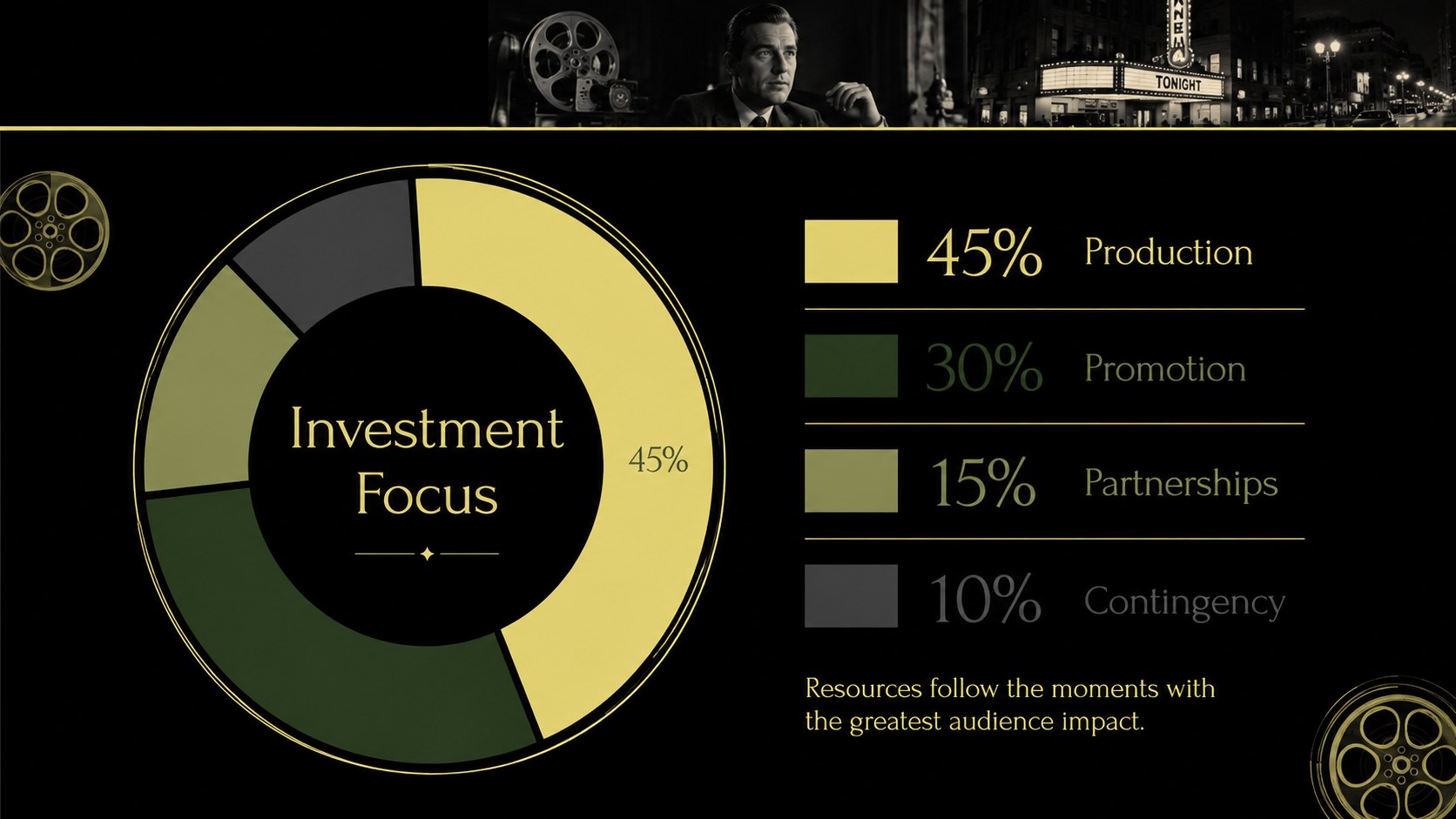 TONIGHT

Investment Focus

45%

45% Production

30% Promotion

15% Partnerships

10% Contingency

Resources follow the moments with the greatest audience impact.